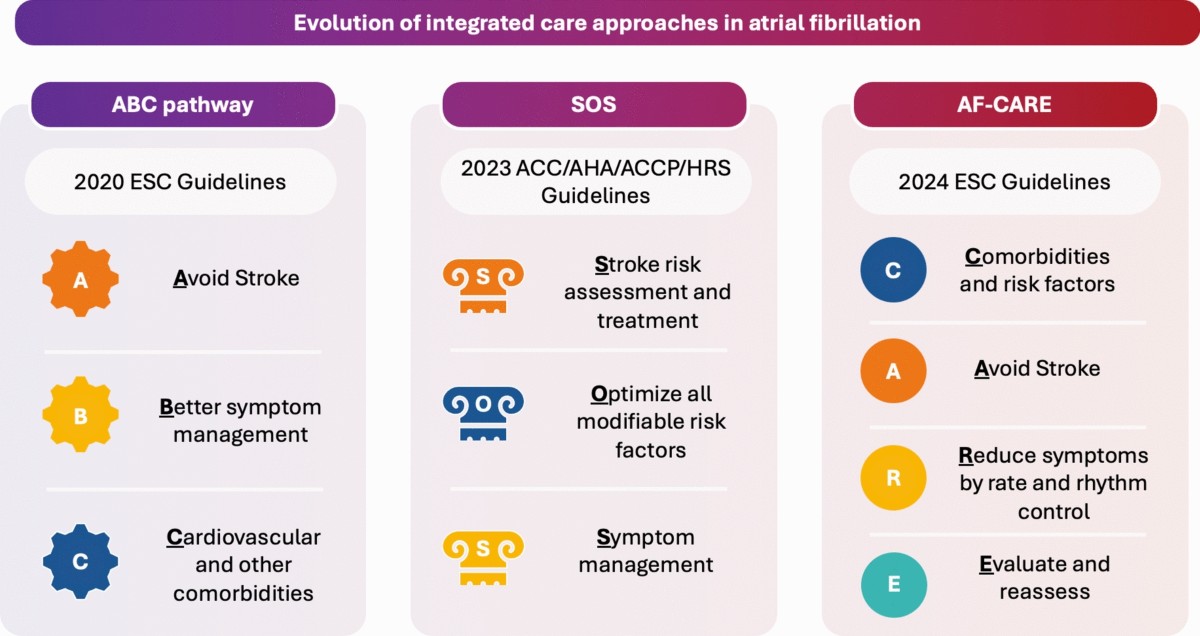 Evolution of integrated care approaches in atrial fibrillation

ABC pathway

2020 ESC Guidelines

A

Avoid Stroke

B

Better symptom management

C

Cardiovascular and other comorbidities

SOS

2023 ACC/AHA/ACCP/HRS Guidelines

S

Stroke risk assessment and treatment

O

Optimize all modifiable risk factors

S

Symptom management

AF-CARE

2024 ESC Guidelines

C

Comorbidities and risk factors

A

Avoid Stroke

R

Reduce symptoms by rate and rhythm control

E

Evaluate and reassess